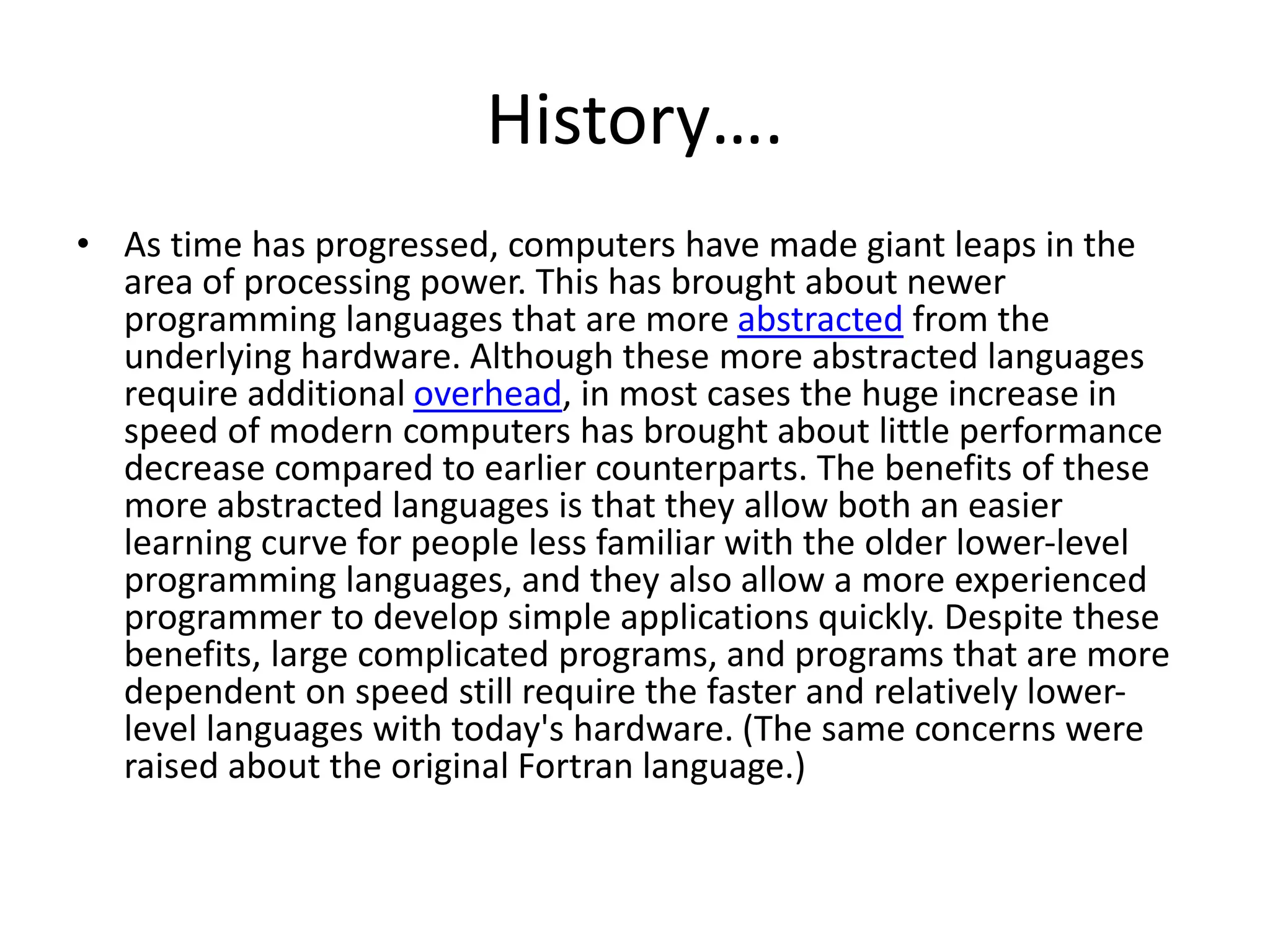 History….

• As time has progressed, computers have made giant leaps in the area of processing power. This has brought about newer programming languages that are more abstracted from the underlying hardware. Although these more abstracted languages require additional overhead, in most cases the huge increase in speed of modern computers has brought about little performance decrease compared to earlier counterparts. The benefits of these more abstracted languages is that they allow both an easier learning curve for people less familiar with the older lower-level programming languages, and they also allow a more experienced programmer to develop simple applications quickly. Despite these benefits, large complicated programs, and programs that are more dependent on speed still require the faster and relatively lower-level languages with today's hardware. (The same concerns were raised about the original Fortran language.)